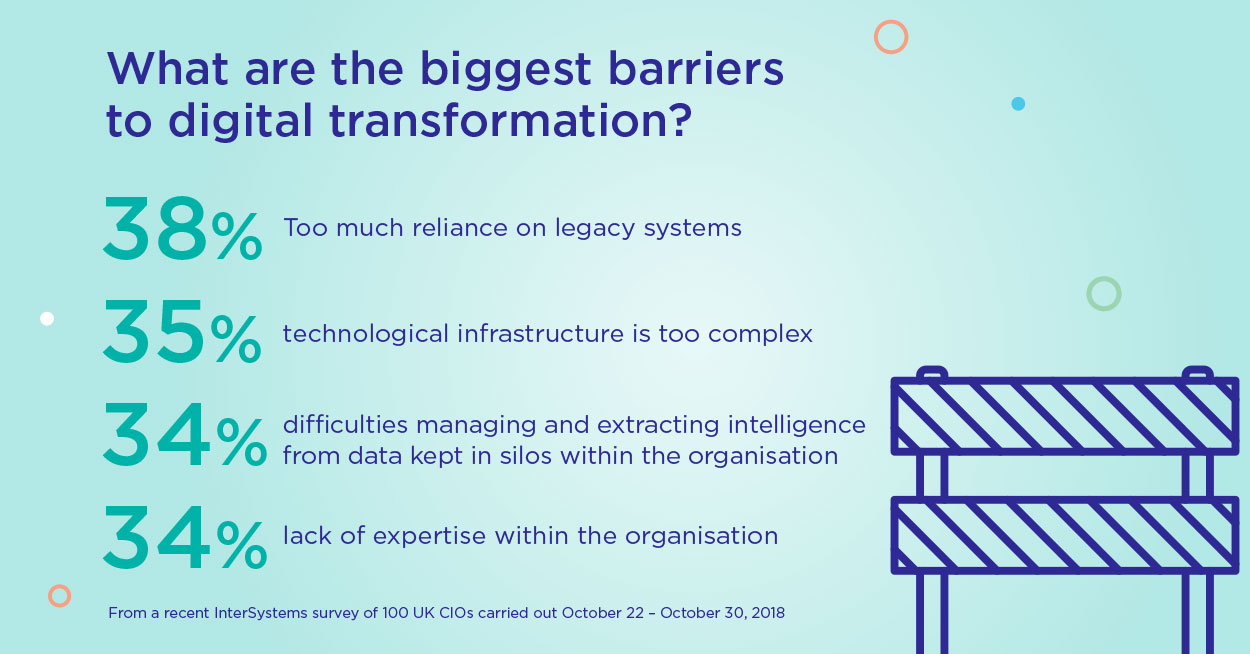 What are the biggest barriers to digital transformation?

38% Too much reliance on legacy systems

35% technological infrastructure is too complex

34% difficulties managing and extracting intelligence from data kept in silos within the organisation

34% lack of expertise within the organisation

From a recent InterSystems survey of 100 UK CIOs carried out October 22 – October 30, 2018